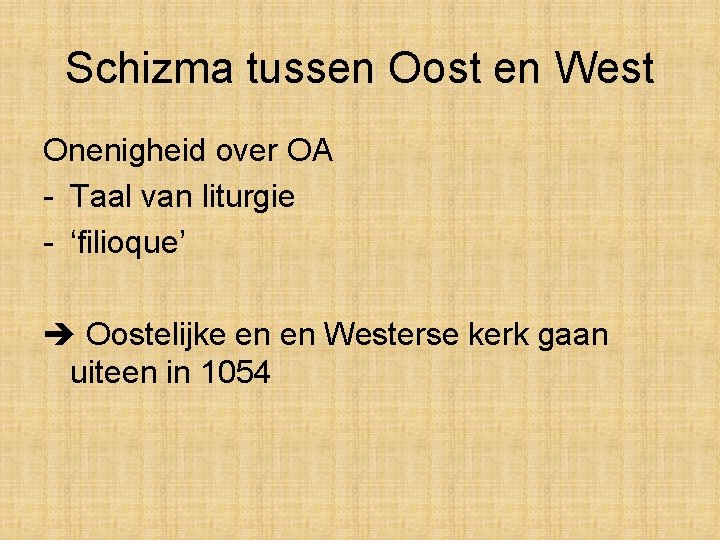 Schizma tussen Oost en West

Onenigheid over OA
- Taal van liturgie
- ‘filioque’

➔ Oostelijke en en Westerse kerk gaan uiteen in 1054